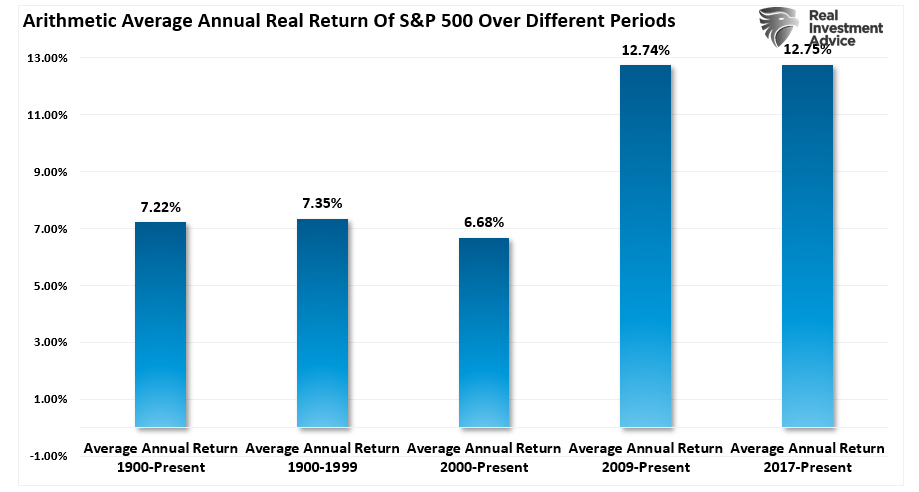 Arithmetic Average Annual Real Return Of S&P 500 Over Different Periods

Real Investment Advice

13.00%
11.00%
9.00%
7.00%
5.00%
3.00%
1.00%
-1.00%

7.22%
7.35%
6.68%
12.74%
12.75%

Average Annual Return 1900-Present
Average Annual Return 1900-1999
Average Annual Return 2000-Present
Average Annual Return 2009-Present
Average Annual Return 2017-Present